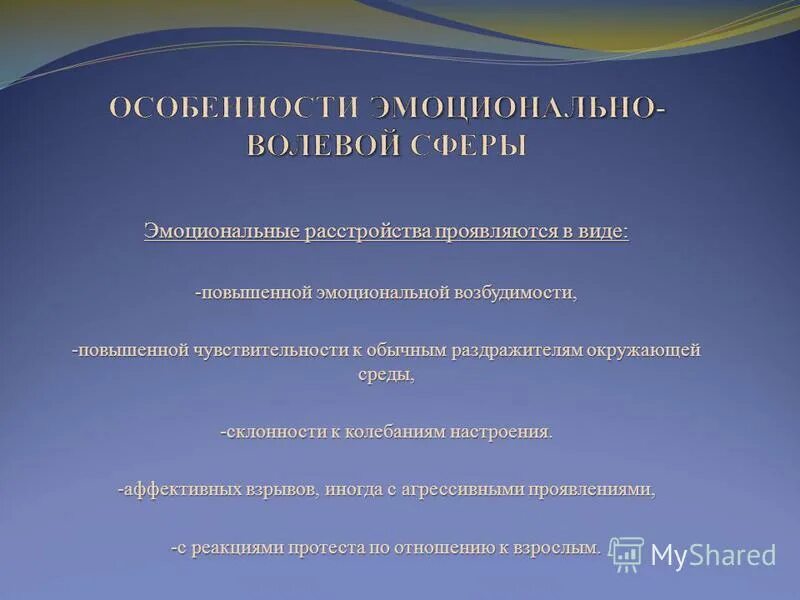 ОСОБЕННОСТИ ЭМОЦИОНАЛЬНО-ВОЛЕВОЙ СФЕРЫ

Эмоциональные расстройства проявляются в виде:

-повышенной эмоциональной возбудимости,

-повышенной чувствительности к обычным раздражителям окружающей среды,

-склонности к колебаниям настроения.

-аффективных взрывов, иногда с агрессивными проявлениями,

-с реакциями протеста по отношению к взрослым.

MyShared